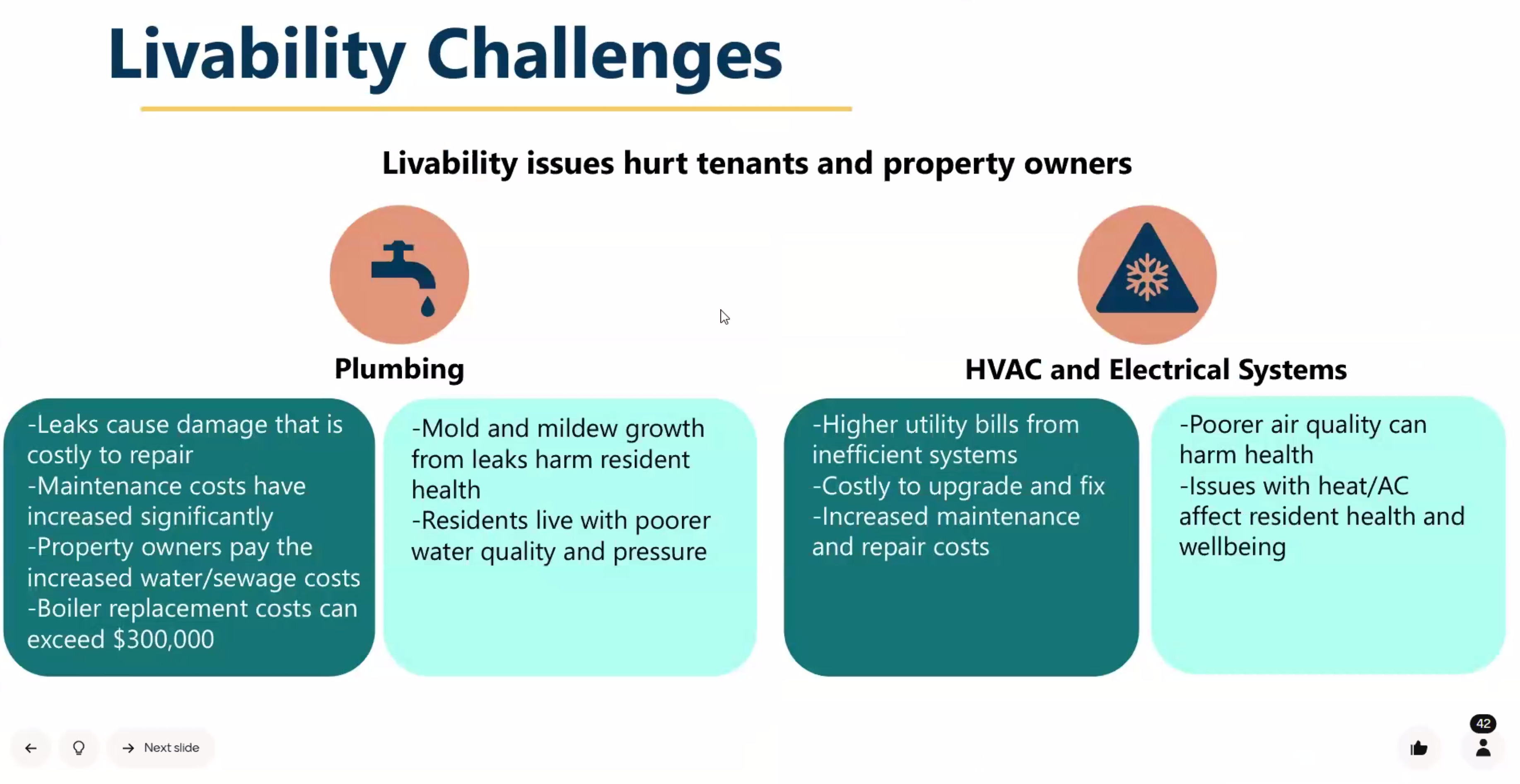 Livability Challenges

Livability issues hurt tenants and property owners

Plumbing

-Leaks cause damage that is costly to repair
-Maintenance costs have increased significantly
-Property owners pay the increased water/sewage costs
-Boiler replacement costs can exceed $300,000

-Mold and mildew growth from leaks harm resident health
-Residents live with poorer water quality and pressure

HVAC and Electrical Systems

-Higher utility bills from inefficient systems
-Costly to upgrade and fix
-Increased maintenance and repair costs

-Poorer air quality can harm health
-Issues with heat/AC affect resident health and wellbeing

Next slide

42